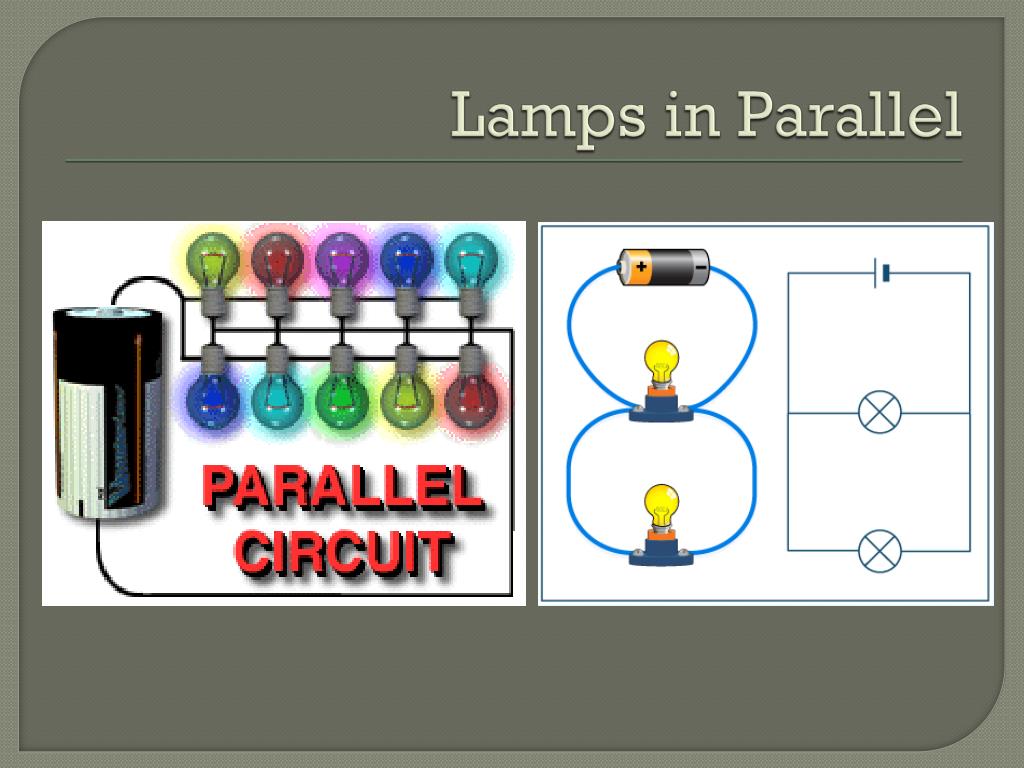 Lamps in Parallel

PARALLEL CIRCUIT

+ −